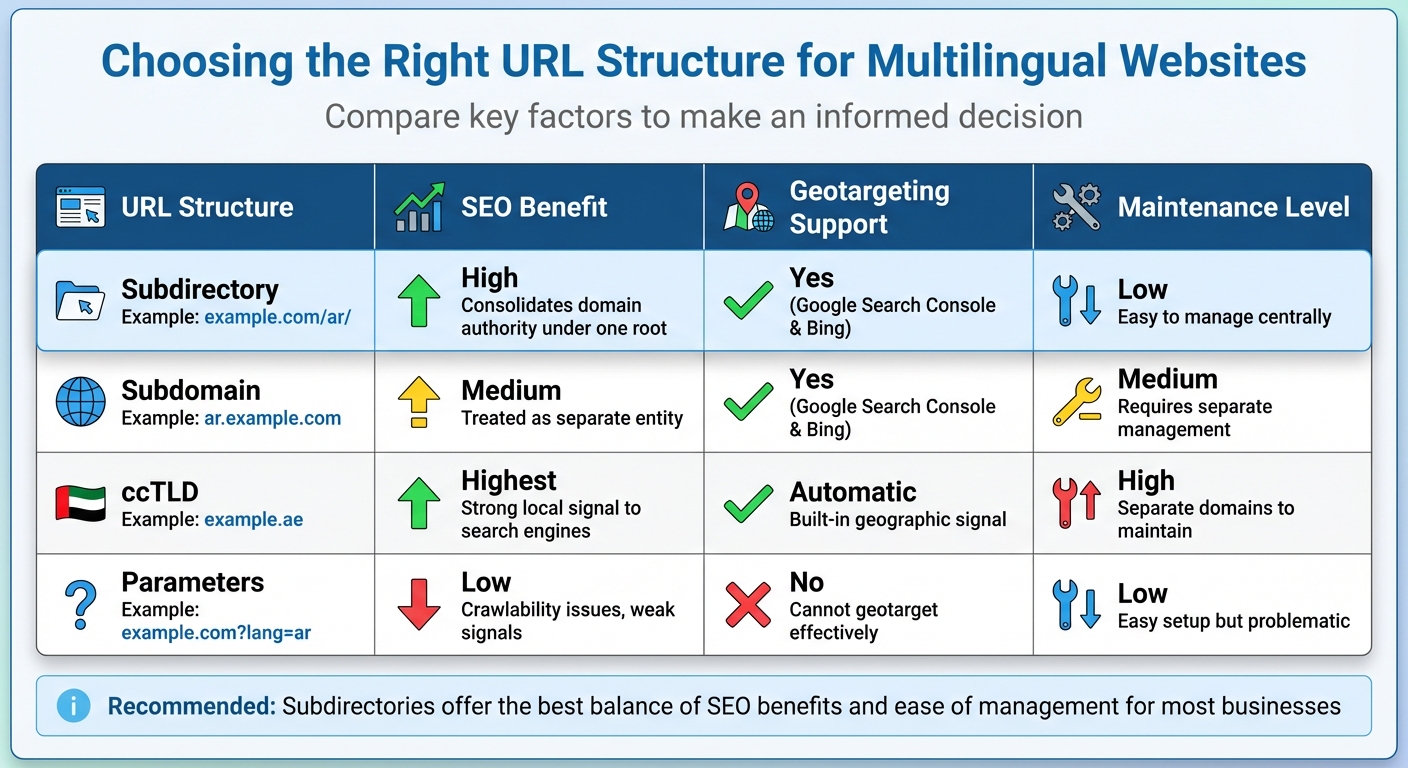 Choosing the Right URL Structure for Multilingual Websites

Compare key factors to make an informed decision

| URL Structure | SEO Benefit | Geotargeting Support | Maintenance Level |
|---|---|---|---|
| Subdirectory Example: example.com/ar/ | High Consolidates domain authority under one root | Yes (Google Search Console & Bing) | Low Easy to manage centrally |
| Subdomain Example: ar.example.com | Medium Treated as separate entity | Yes (Google Search Console & Bing) | Medium Requires separate management |
| ccTLD Example: example.ae | Highest Strong local signal to search engines | Automatic Built-in geographic signal | High Separate domains to maintain |
| Parameters Example: example.com?lang=ar | Low Crawlability issues, weak signals | No Cannot geotarget effectively | Low Easy setup but problematic |

Recommended: Subdirectories offer the best balance of SEO benefits and ease of management for most businesses